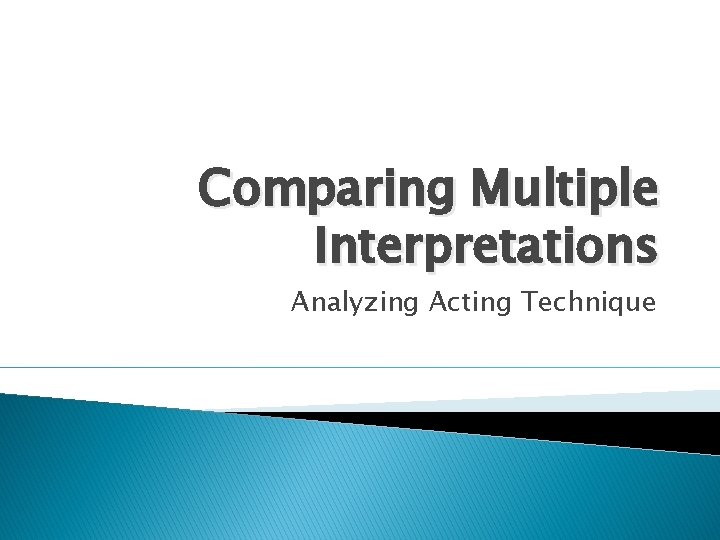 Comparing Multiple Interpretations

Analyzing Acting Technique